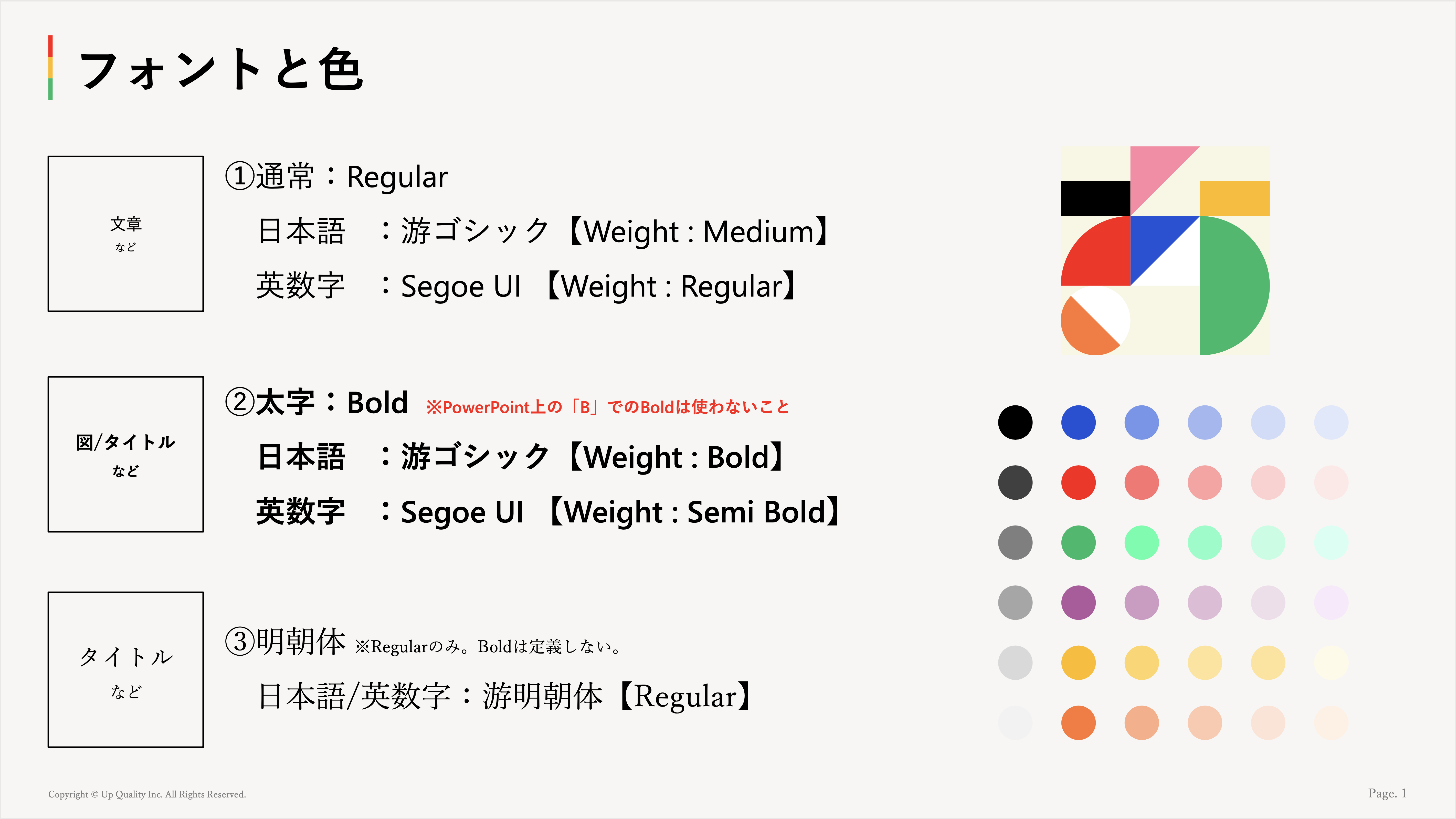 フォントと色

文章
など

①通常：Regular

日本語　：游ゴシック【Weight : Medium】

英数字　：Segoe UI 【Weight : Regular】

図/タイトル
など

②太字：Bold ※PowerPoint上の「B」でのBoldは使わないこと

日本語　：游ゴシック【Weight : Bold】

英数字　：Segoe UI 【Weight : Semi Bold】

タイトル
など

③明朝体 ※Regularのみ。Boldは定義しない。

日本語/英数字：游明朝体【Regular】

Copyright © Up Quality Inc. All Rights Reserved.

Page. 1